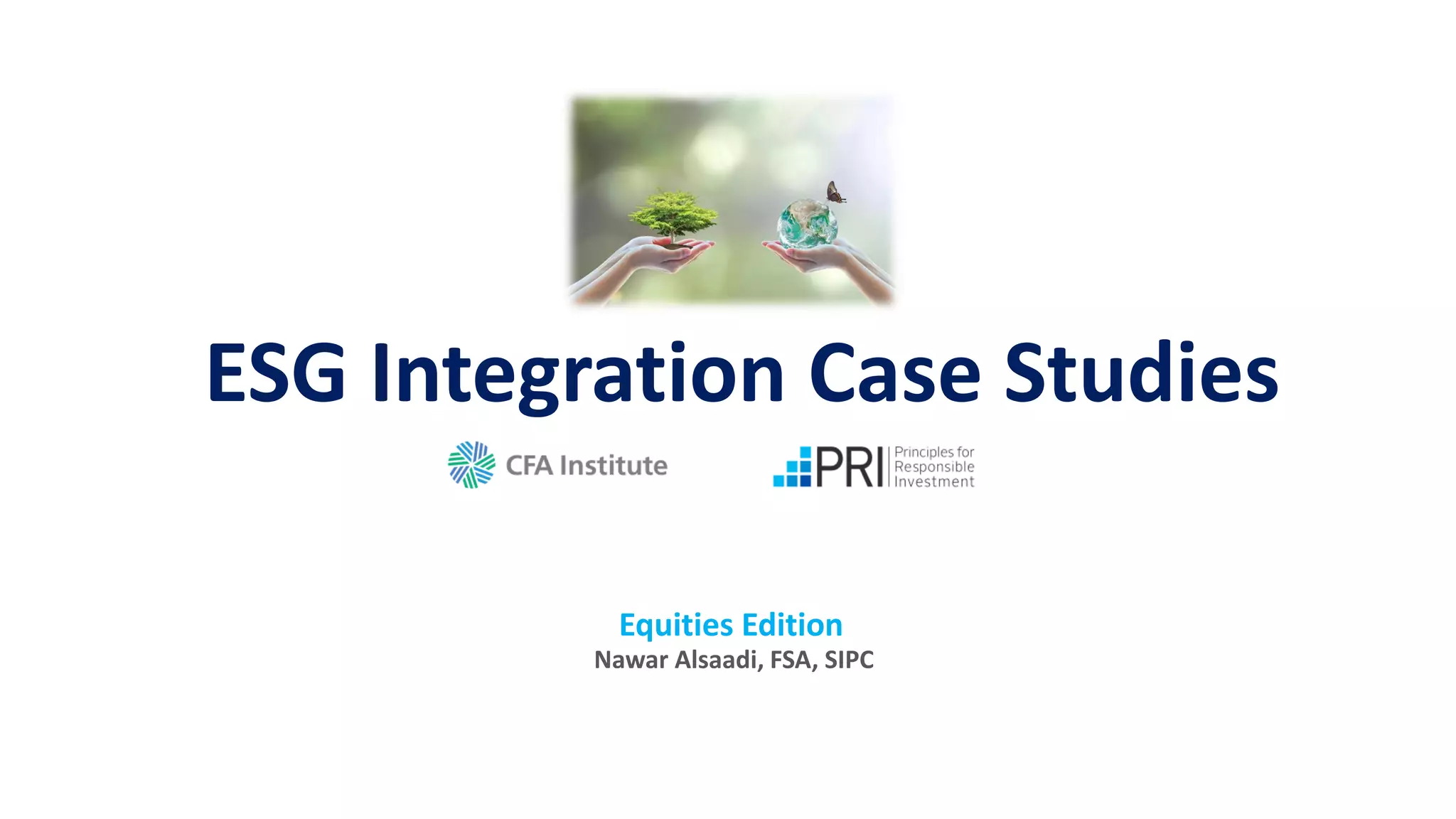 ESG Integration Case Studies

CFA Institute

PRI Principles for Responsible Investment

Equities Edition
Nawar Alsaadi, FSA, SIPC